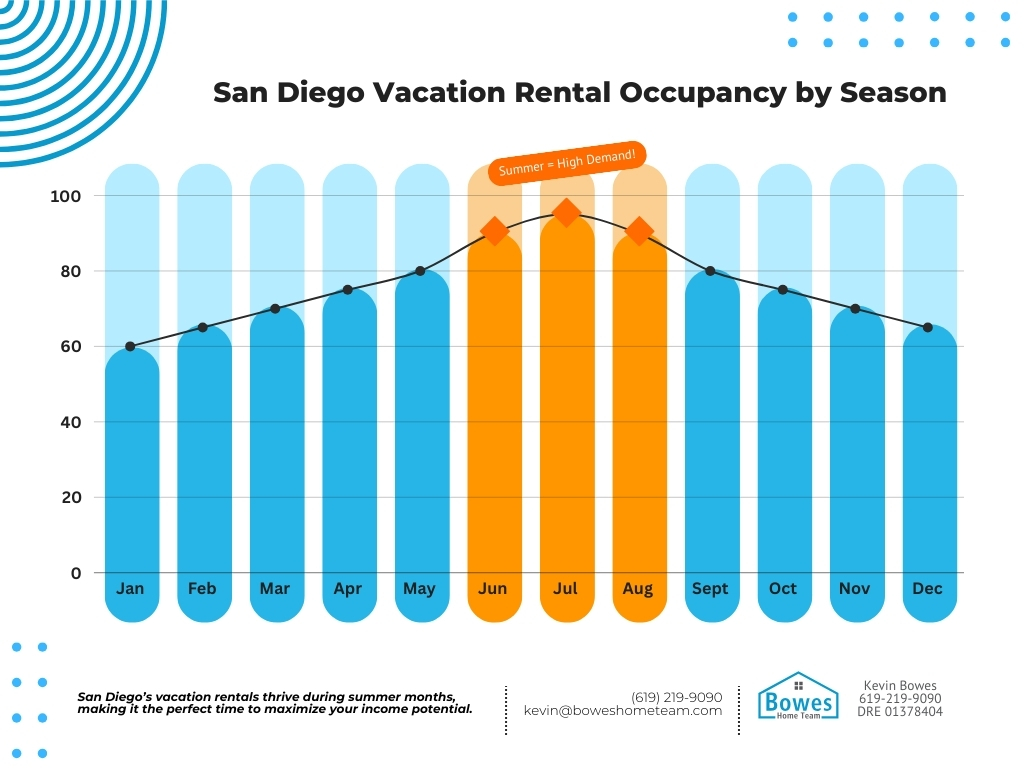 San Diego Vacation Rental Occupancy by Season

Summer = High Demand!

100
80
60
40
20
0

Jan Feb Mar Apr May Jun Jul Aug Sept Oct Nov Dec

San Diego's vacation rentals thrive during summer months, making it the perfect time to maximize your income potential.

(619) 219-9090
kevin@boweshometeam.com

Bowes
Home Team

Kevin Bowes
619-219-9090
DRE 01378404